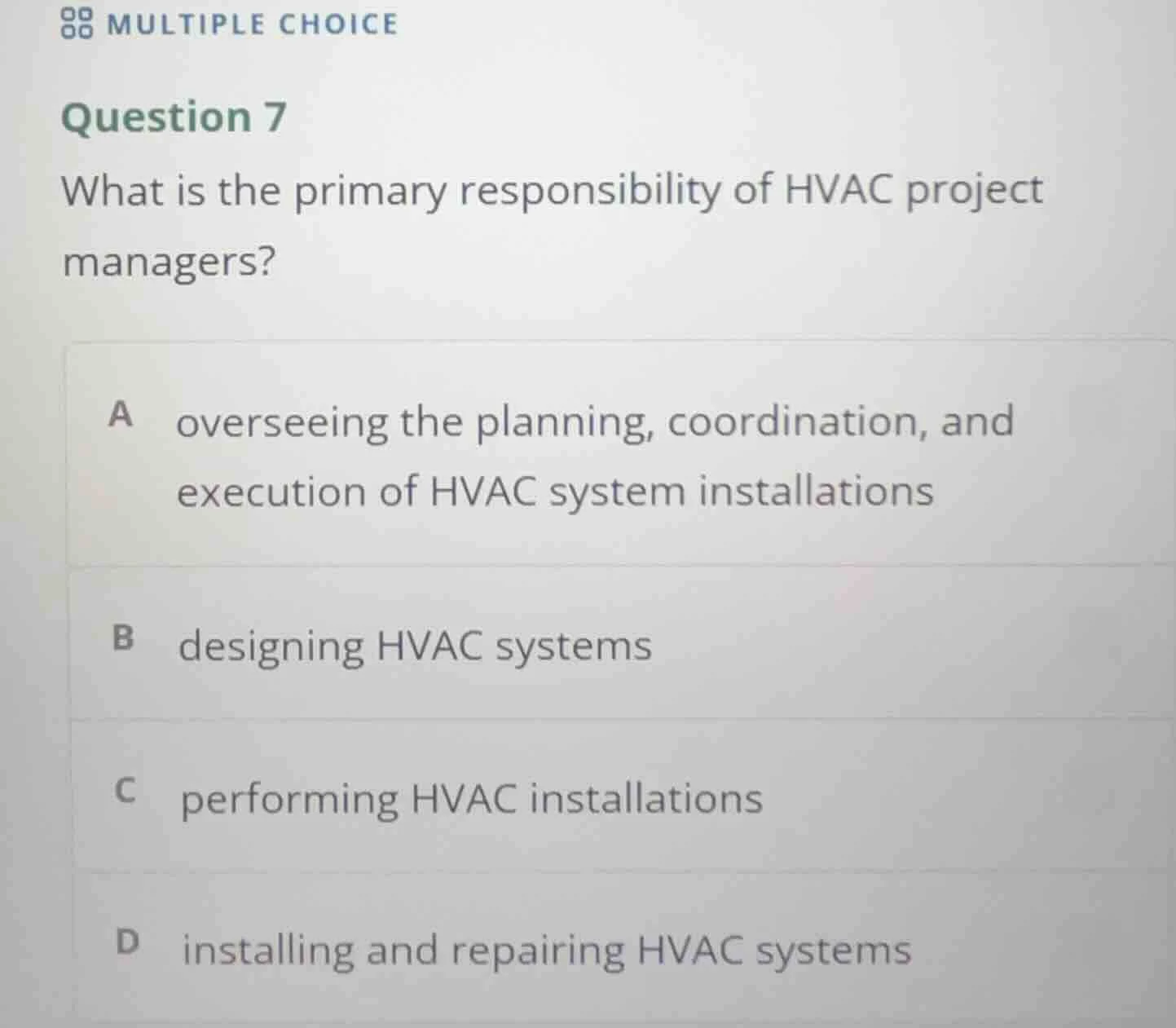 MULTIPLE CHOICE

Question 7

What is the primary responsibility of HVAC project managers?

A overseeing the planning, coordination, and execution of HVAC system installations

B designing HVAC systems

C performing HVAC installations

D installing and repairing HVAC systems